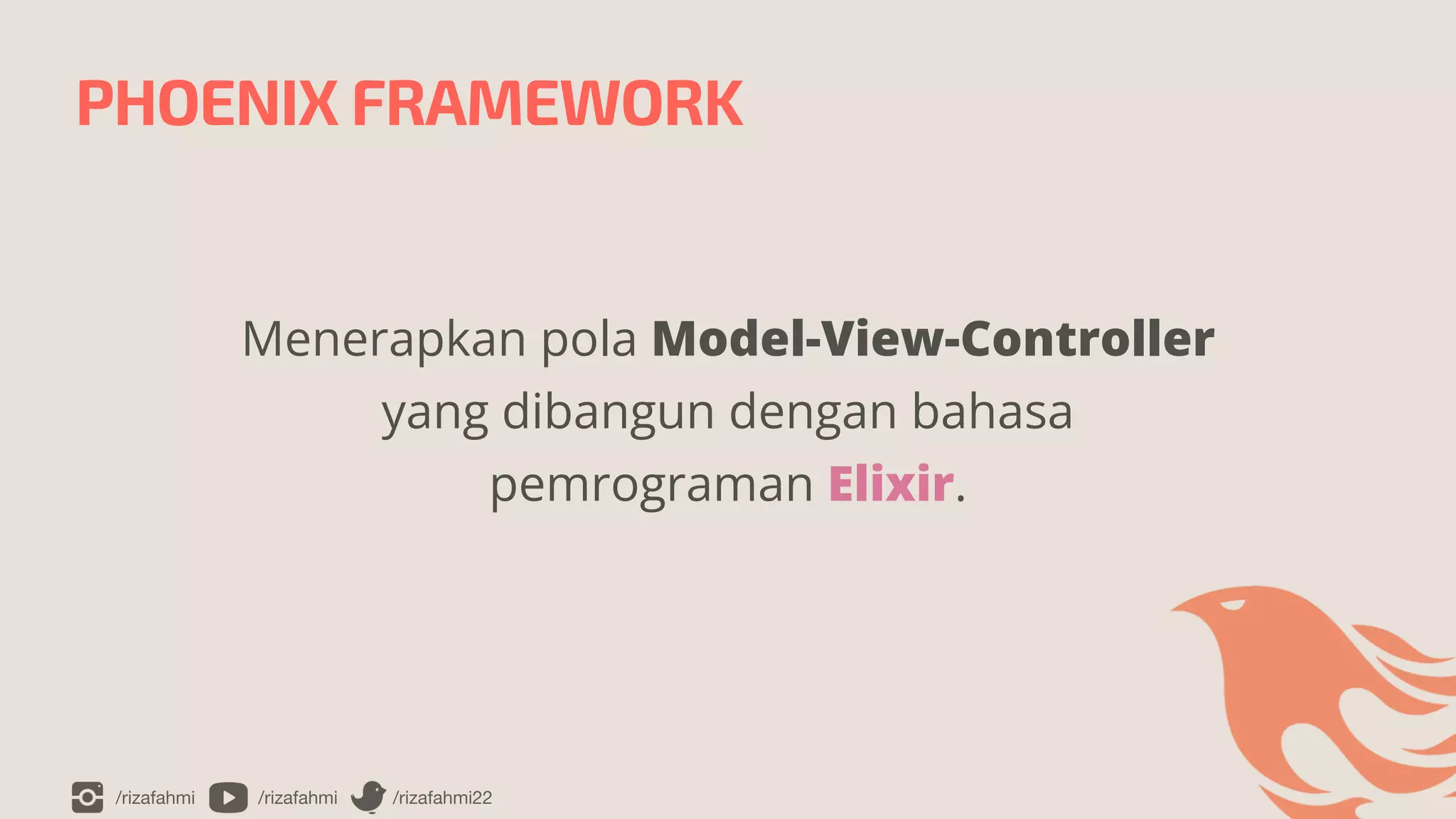 PHOENIX FRAMEWORK

Menerapkan pola Model-View-Controller yang dibangun dengan bahasa pemrograman Elixir.

/rizafahmi /rizafahmi /rizafahmi22